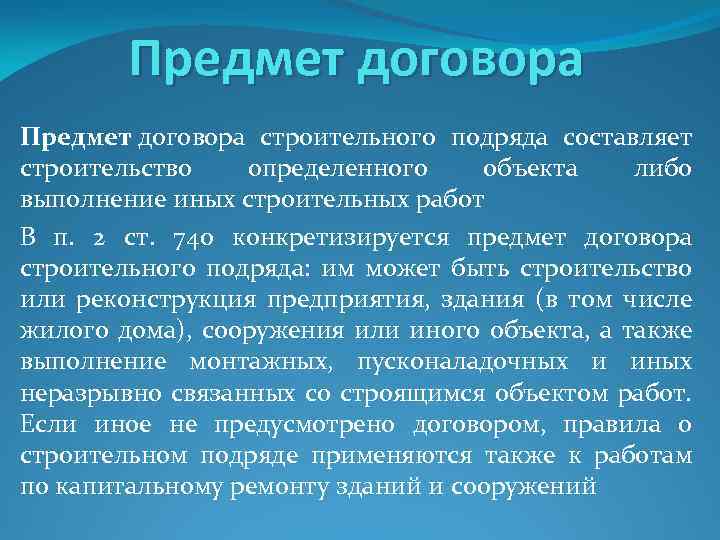 Предмет договора

Предмет договора строительного подряда составляет строительство определенного объекта либо выполнение иных строительных работ

В п. 2 ст. 740 конкретизируется предмет договора строительного подряда: им может быть строительство или реконструкция предприятия, здания (в том числе жилого дома), сооружения или иного объекта, а также выполнение монтажных, пусконаладочных и иных неразрывно связанных со строящимся объектом работ. Если иное не предусмотрено договором, правила о строительном подряде применяются также к работам по капитальному ремонту зданий и сооружений